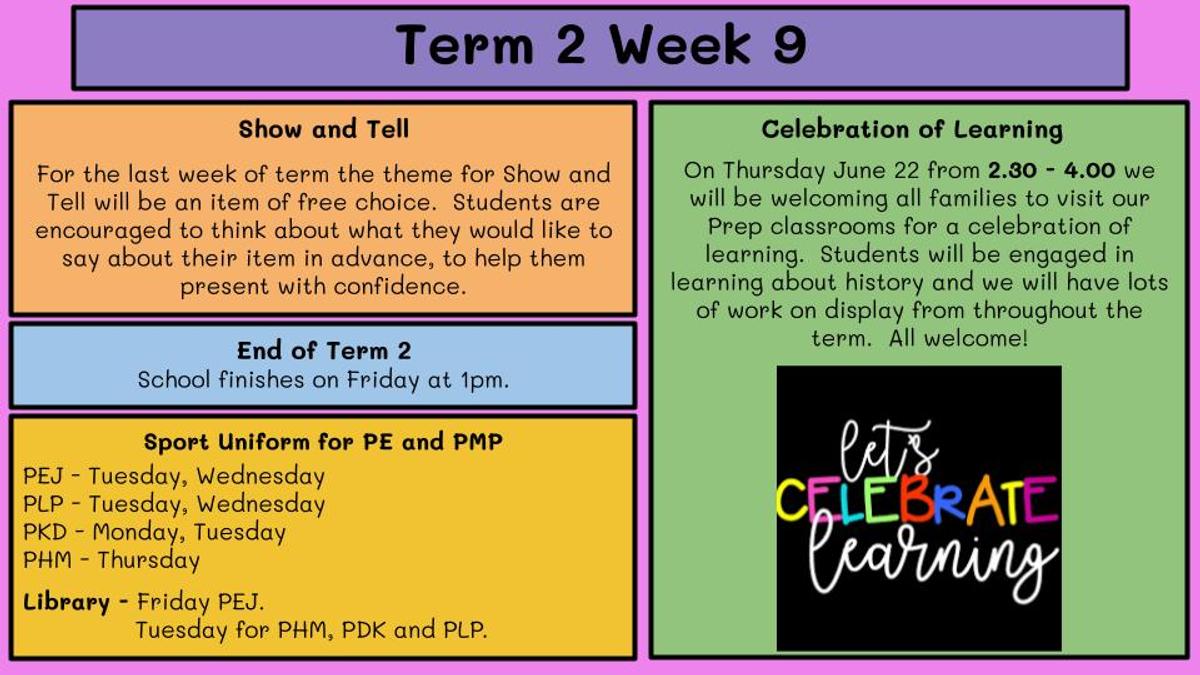 Term 2 Week 9

Show and Tell

For the last week of term the theme for Show and Tell will be an item of free choice. Students are encouraged to think about what they would like to say about their item in advance, to help them present with confidence.

End of Term 2
School finishes on Friday at 1pm.

Sport Uniform for PE and PMP

PEJ - Tuesday, Wednesday
PLP - Tuesday, Wednesday
PKD - Monday, Tuesday
PHM - Thursday

Library - Friday PEJ.
Tuesday for PHM, PDK and PLP.

Celebration of Learning

On Thursday June 22 from 2.30 - 4.00 we will be welcoming all families to visit our Prep classrooms for a celebration of learning. Students will be engaged in learning about history and we will have lots of work on display from throughout the term. All welcome!

let's CELEBRATE learning